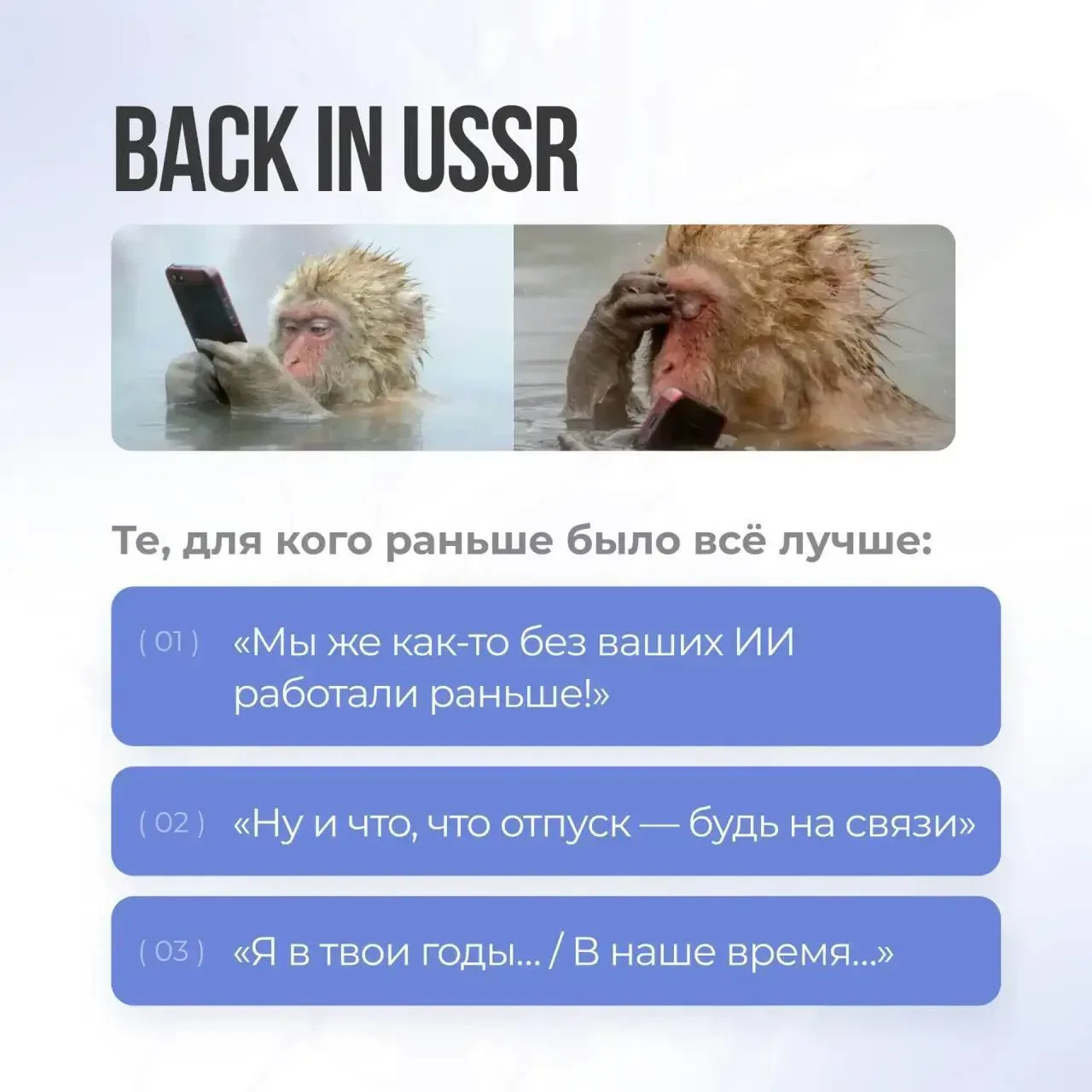 BACK IN USSR

Те, для кого раньше было всё лучше:

( 01 ) «Мы же как-то без ваших ИИ работали раньше!»

( 02 ) «Ну и что, что отпуск — будь на связи»

( 03 ) «Я в твои годы... / В наше время...»